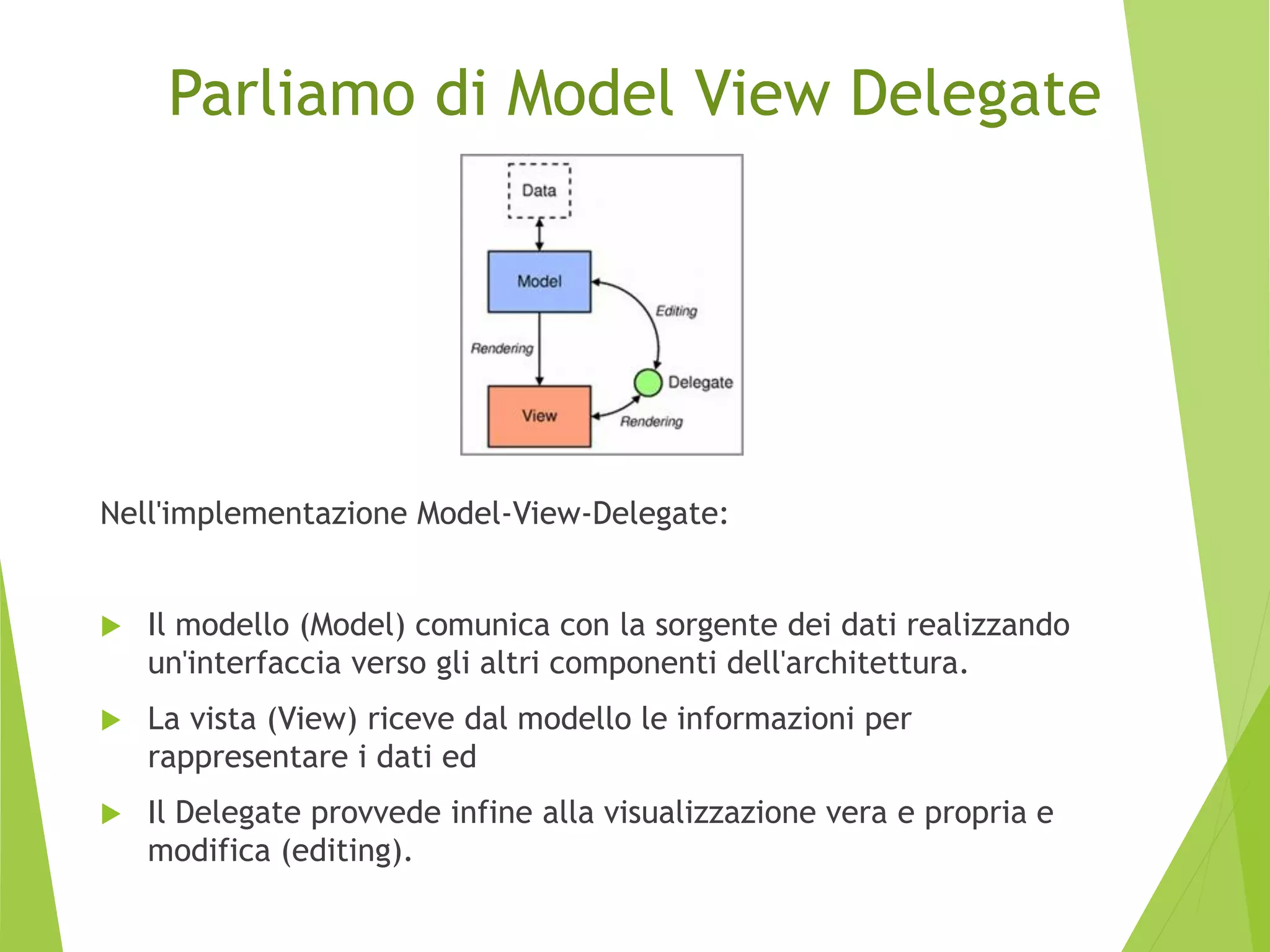 Parliamo di Model View Delegate

Data

Model

Editing

Rendering

Delegate

View

Rendering

Nell'implementazione Model-View-Delegate:

Il modello (Model) comunica con la sorgente dei dati realizzando un'interfaccia verso gli altri componenti dell'architettura.

La vista (View) riceve dal modello le informazioni per rappresentare i dati ed

Il Delegate provvede infine alla visualizzazione vera e propria e modifica (editing).